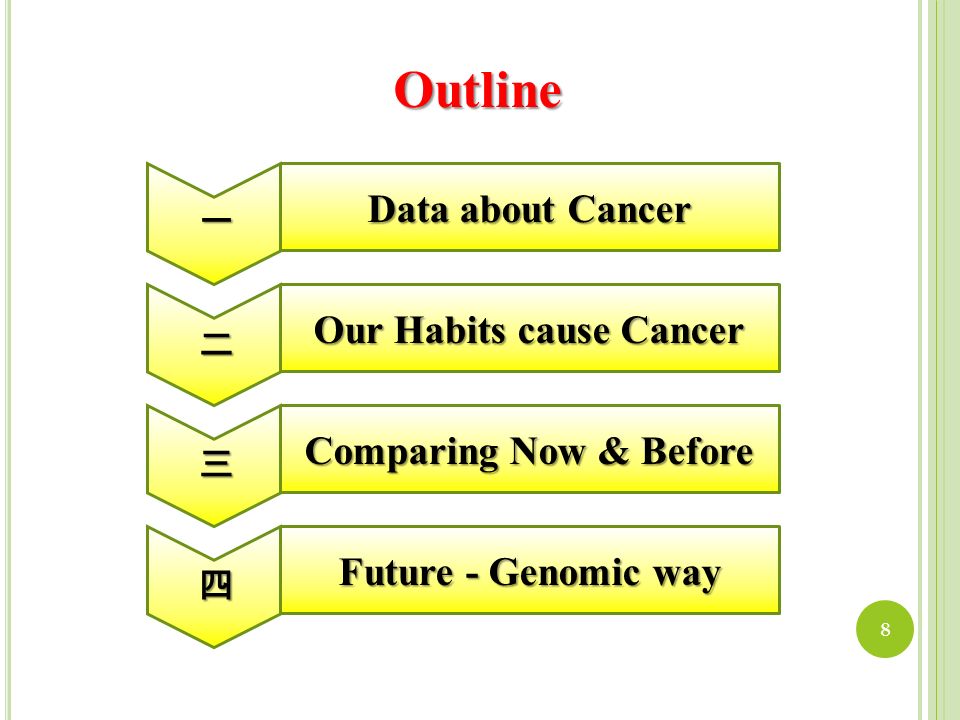 Outline

一

Data about Cancer

二

Our Habits cause Cancer

三

Comparing Now & Before

四

Future - Genomic way

8